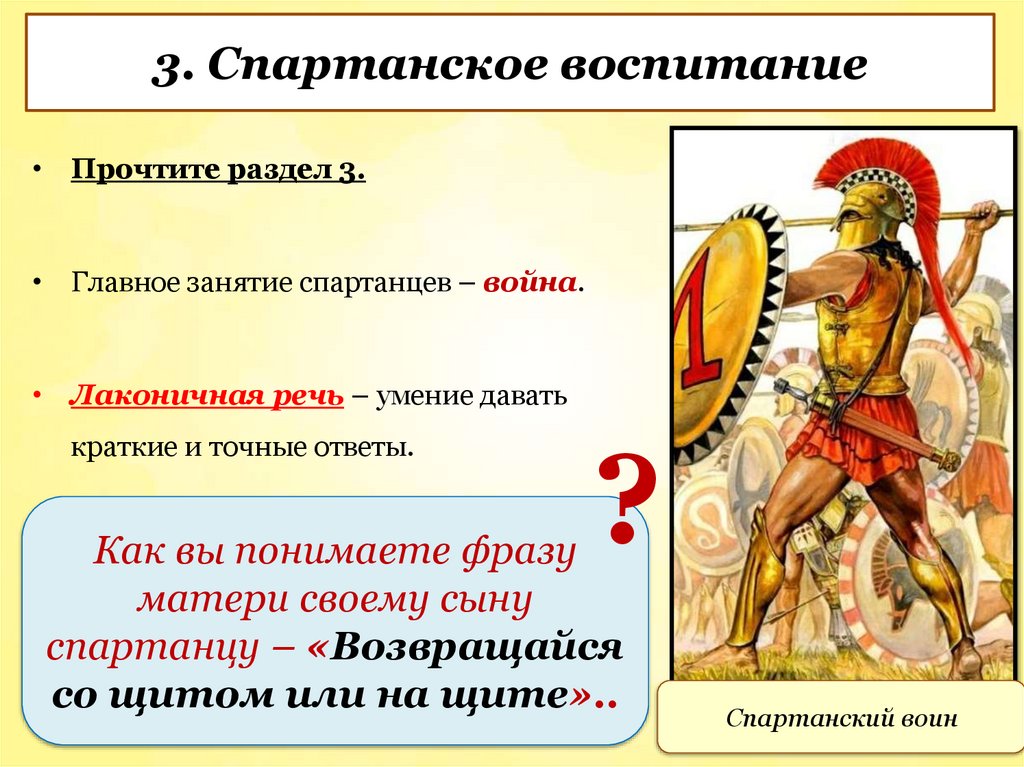 3. Спартанское воспитание

• Прочтите раздел 3.

• Главное занятие спартанцев – война.

• Лаконичная речь – умение давать краткие и точные ответы.

?

Как вы понимаете фразу матери своему сыну спартанцу – «Возвращайся со щитом или на щите»..

Спартанский воин